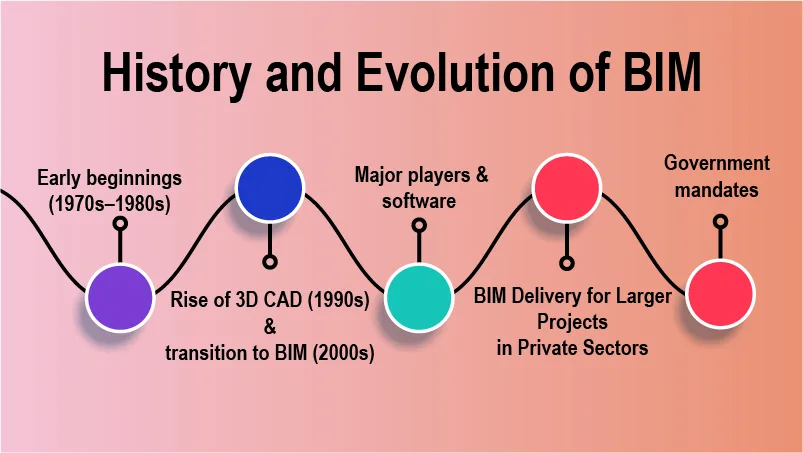 History and Evolution of BIM

Early beginnings (1970s–1980s)

Rise of 3D CAD (1990s) & transition to BIM (2000s)

Major players & software

BIM Delivery for Larger Projects in Private Sectors

Government mandates